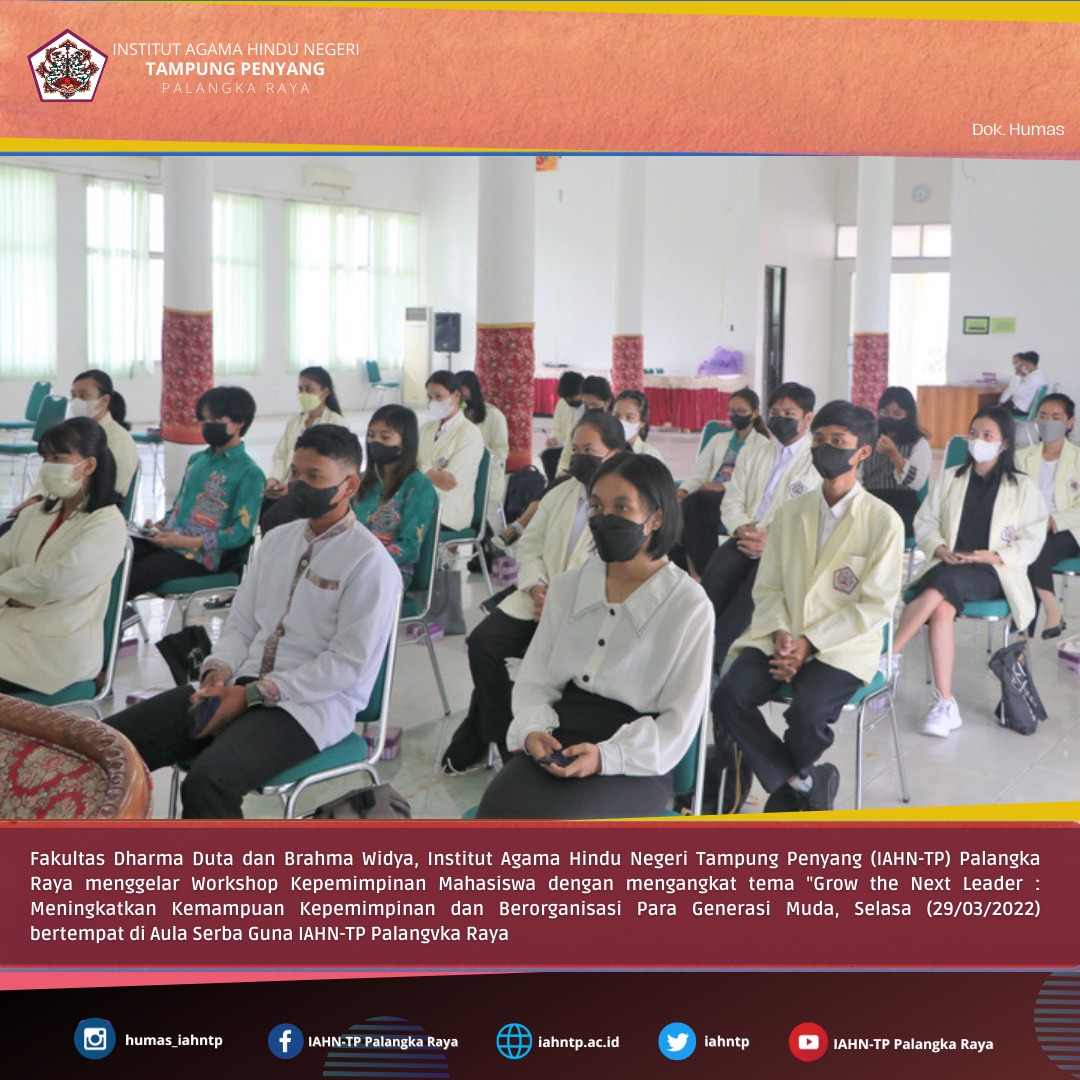 INSTITUT AGAMA HINDU NEGERI
TAMPUNG PENYANG
PALANGKA RAYA

Dok. Humas

Fakultas Dharma Duta dan Brahma Widya, Institut Agama Hindu Negeri Tampung Penyang (IAHN-TP) Palangka Raya menggelar Workshop Kepemimpinan Mahasiswa dengan mengangkat tema "Grow the Next Leader : Meningkatkan Kemampuan Kepemimpinan dan Berorganisasi Para Generasi Muda, Selasa (29/03/2022) bertempat di Aula Serba Guna IAHN-TP Palangvka Raya

humas_iahntp
IAHN-TP Palangka Raya
iahntp.ac.id
iahntp
IAHN-TP Palangka Raya